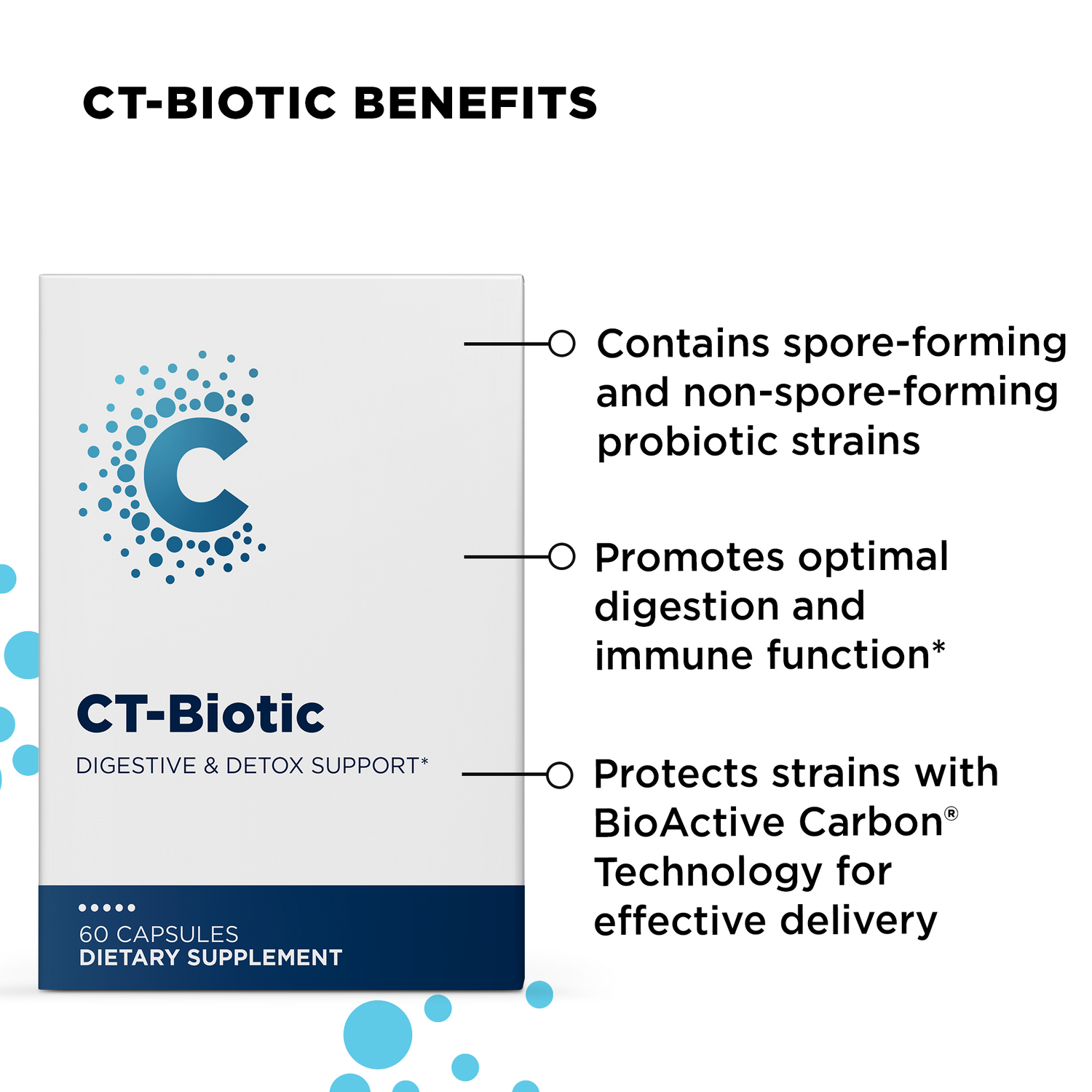 CT-BIOTIC BENEFITS

C

CT-Biotic

DIGESTIVE & DETOX SUPPORT*

60 CAPSULES
DIETARY SUPPLEMENT

Contains spore-forming and non-spore-forming probiotic strains

Promotes optimal digestion and immune function*

Protects strains with BioActive Carbon® Technology for effective delivery